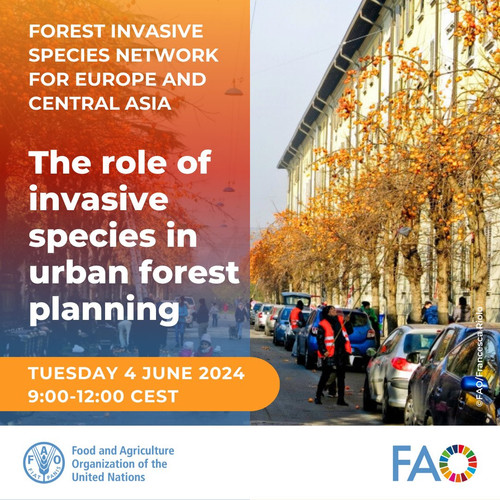 FOREST INVASIVE SPECIES NETWORK FOR EUROPE AND CENTRAL ASIA

The role of invasive species in urban forest planning

TUESDAY 4 JUNE 2024
9:00-12:00 CEST

©FAO/Francesca Riolo

FAO FIAT PANIS

Food and Agriculture Organization of the United Nations

FAO